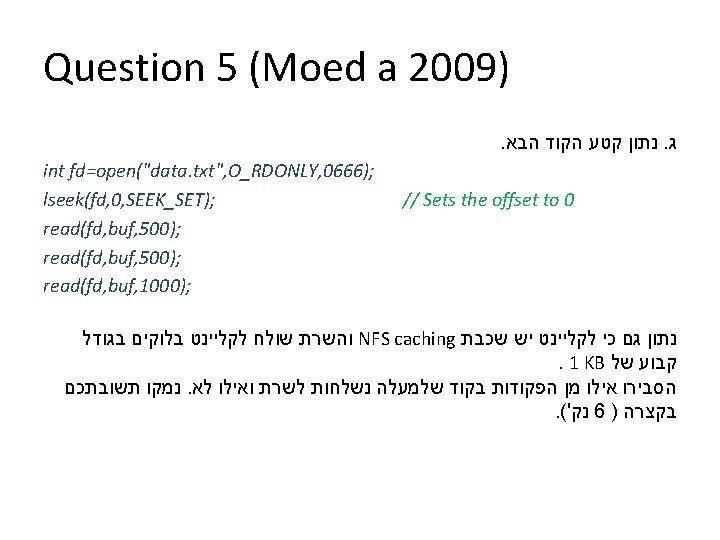 Question 5 (Moed a 2009)

ג. נתון קטע הקוד הבא.

int fd=open("data.txt",O_RDONLY,0666);
lseek(fd,0,SEEK_SET); // Sets the offset to 0
read(fd,buf,500);
read(fd,buf,500);
read(fd,buf,1000);

נתון גם כי לקליינט יש שכבת NFS caching והשרת שולח לקליינט בלוקים בגודל קבוע של 1 KB .
הסבירו אילו מן הפקודות בקוד שלמעלה נשלחות לשרת ואילו לא. נמקו תשובתכם בקצרה ( 6 נק').